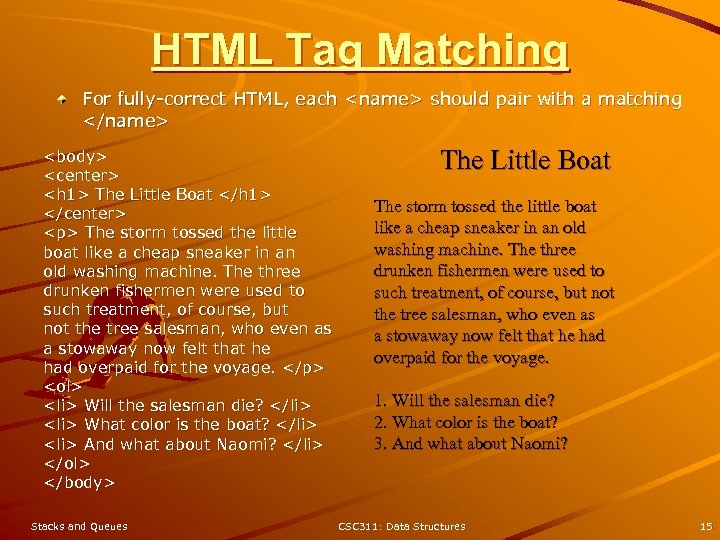 HTML Tag Matching

For fully-correct HTML, each <name> should pair with a matching </name>

<body>
<center>
<h1> The Little Boat </h1>
</center>
<p> The storm tossed the little boat like a cheap sneaker in an old washing machine. The three drunken fishermen were used to such treatment, of course, but not the tree salesman, who even as a stowaway now felt that he had overpaid for the voyage. </p>
<ol>
<li> Will the salesman die? </li>
<li> What color is the boat? </li>
<li> And what about Naomi? </li>
</ol>
</body>

The Little Boat

The storm tossed the little boat like a cheap sneaker in an old washing machine. The three drunken fishermen were used to such treatment, of course, but not the tree salesman, who even as a stowaway now felt that he had overpaid for the voyage.

1. Will the salesman die?
2. What color is the boat?
3. And what about Naomi?

Stacks and Queues
CSC311: Data Structures
15